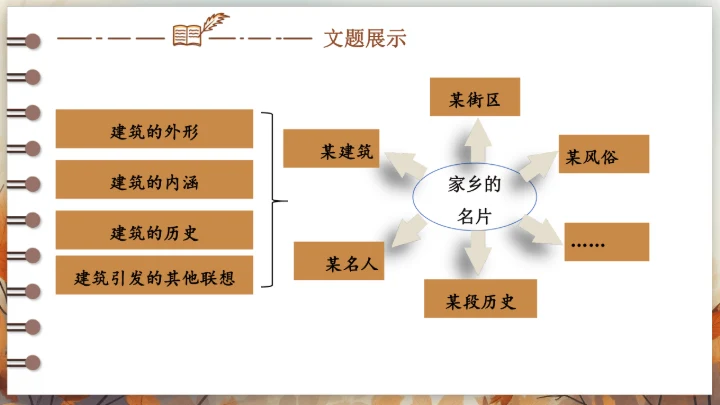 文题展示

建筑的外形

建筑的内涵

建筑的历史

建筑引发的其他联想

某建筑

某街区

某风俗

家乡的名片

……

某名人

某段历史